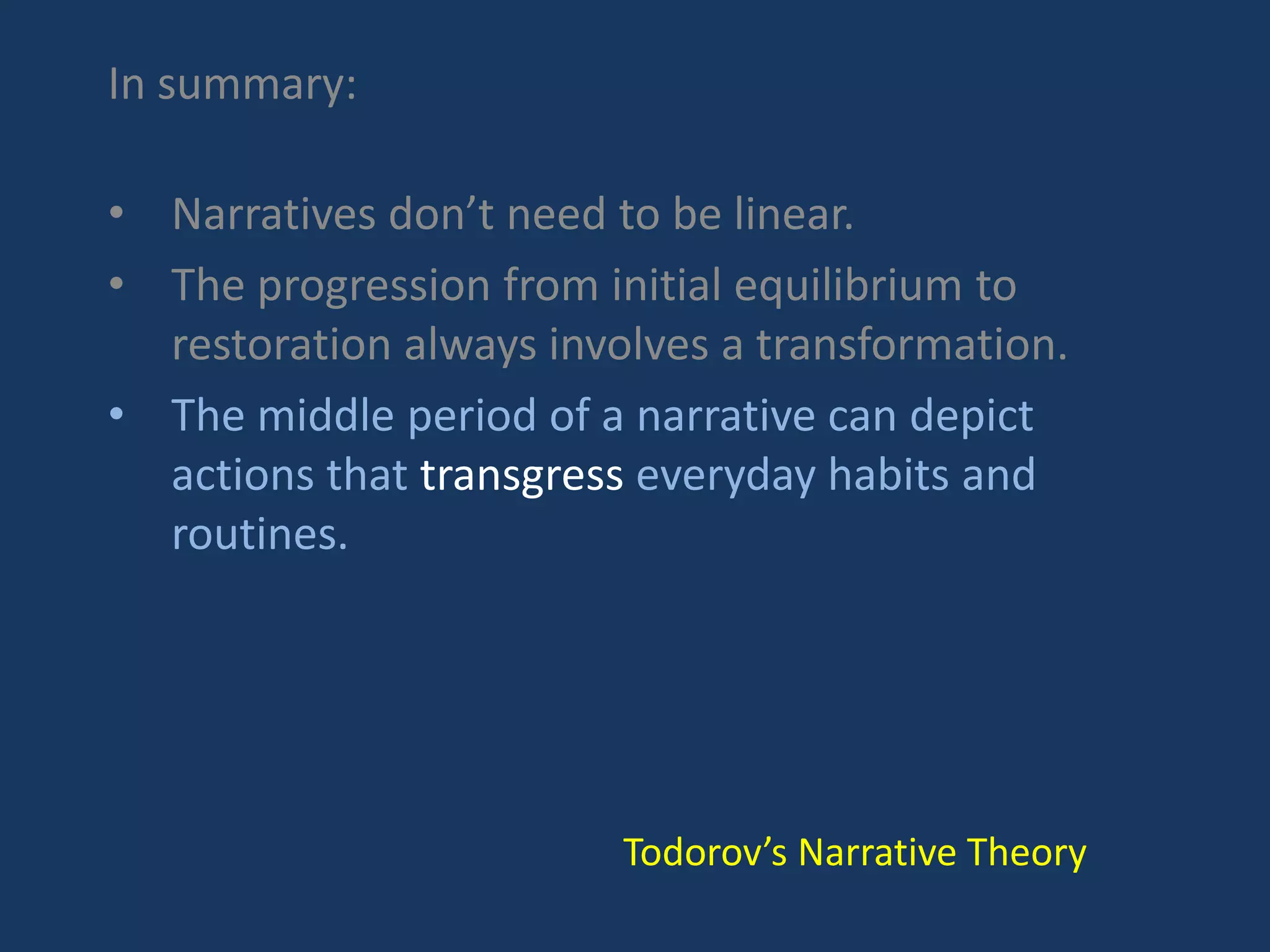 In summary:

• Narratives don’t need to be linear.
• The progression from initial equilibrium to restoration always involves a transformation.
• The middle period of a narrative can depict actions that transgress everyday habits and routines.

Todorov’s Narrative Theory